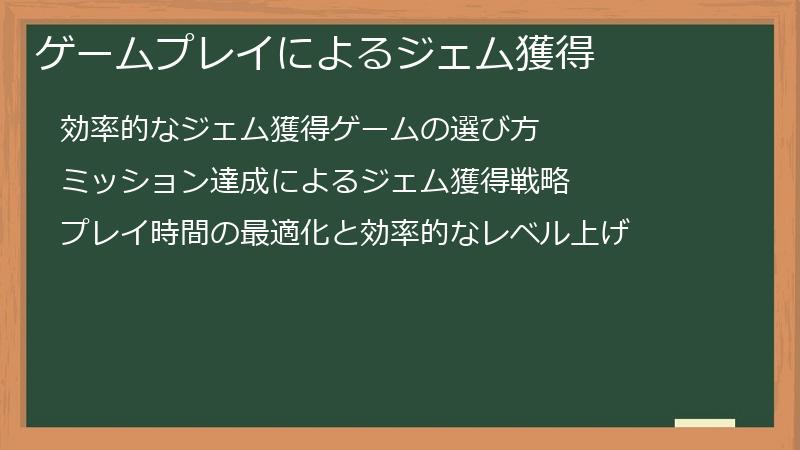 ゲームプレイによるジェム獲得

効率的なジェム獲得ゲームの選び方

ミッション達成によるジェム獲得戦略

プレイ時間の最適化と効率的なレベル上げ